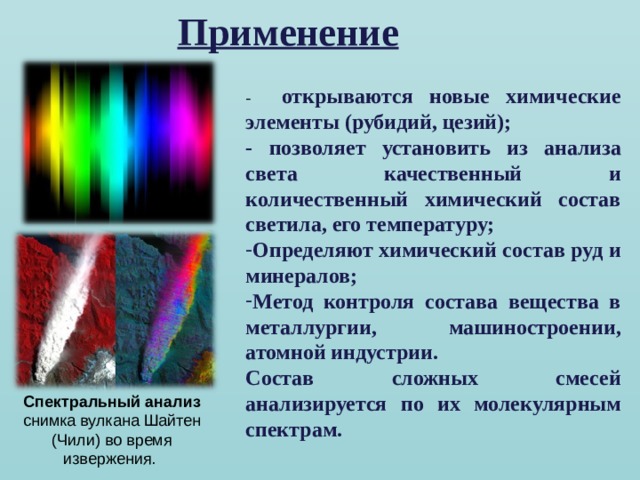 Применение

- открываются новые химические элементы (рубидий, цезий);

- позволяет установить из анализа света качественный и количественный химический состав светила, его температуру;

-Определяют химический состав руд и минералов;

-Метод контроля состава вещества в металлургии, машиностроении, атомной индустрии.

Состав сложных смесей анализируется по их молекулярным спектрам.

Спектральный анализ снимка вулкана Шайтен (Чили) во время извержения.